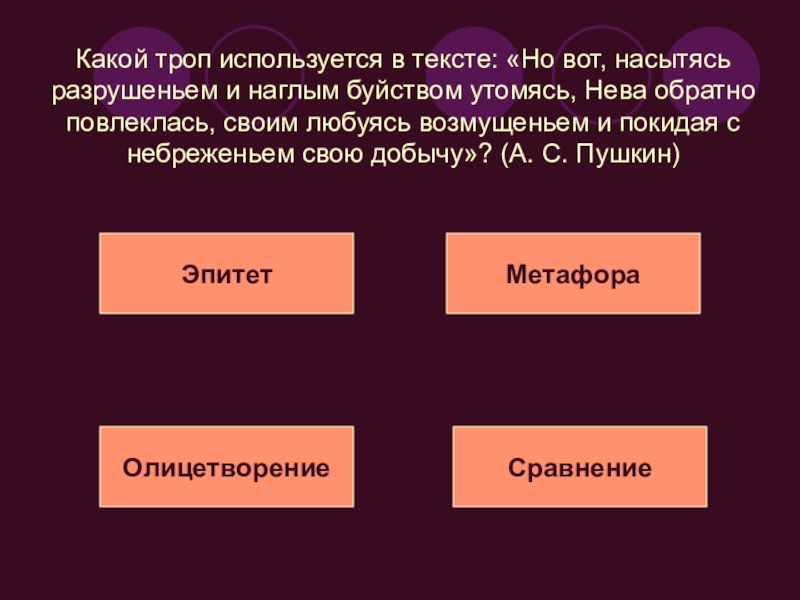 Какой троп используется в тексте: «Но вот, насытясь разрушеньем и наглым буйством утомясь, Нева обратно повлеклась, своим любуясь возмущеньем и покидая с небреженьем свою добычу»? (А. С. Пушкин)

Эпитет

Метафора

Олицетворение

Сравнение